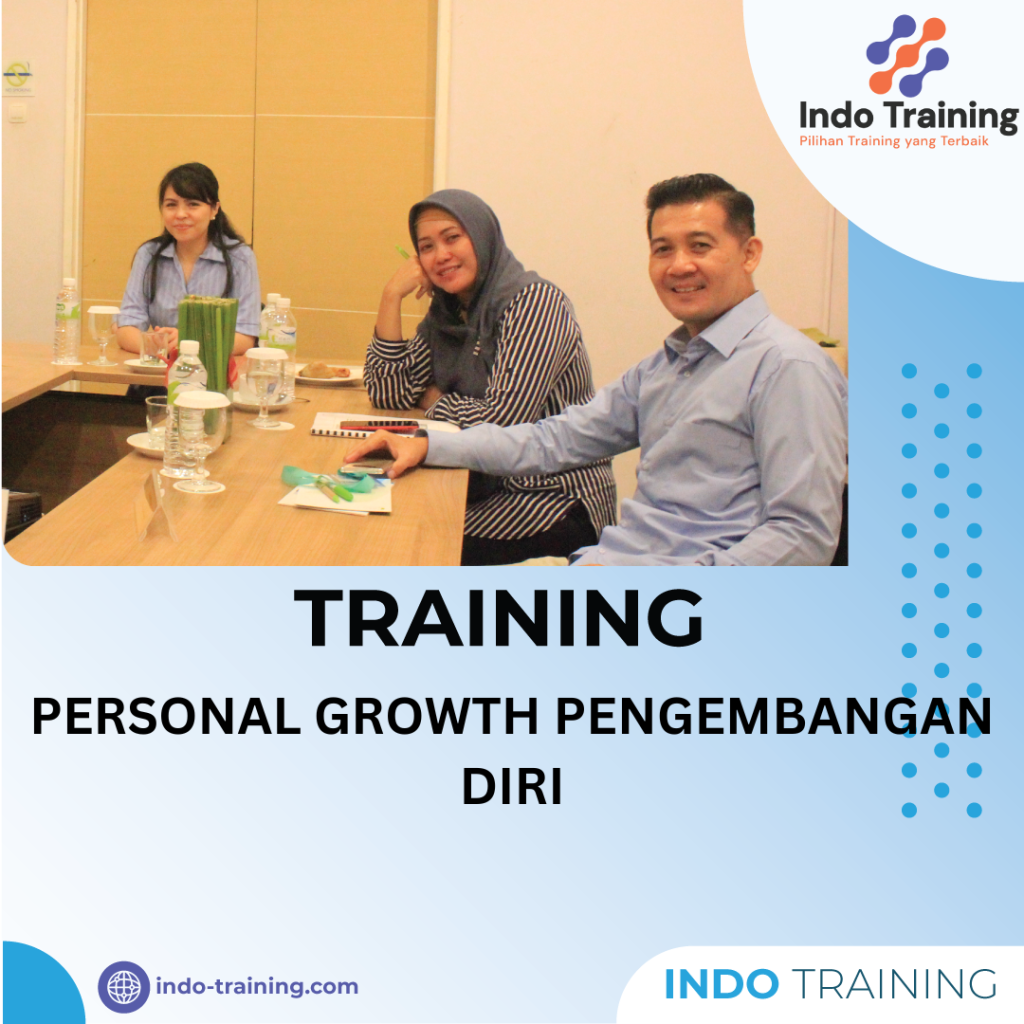 Indo Training
Pilihan Training yang Terbaik

TRAINING

PERSONAL GROWTH PENGEMBANGAN DIRI

indo-training.com

INDO TRAINING